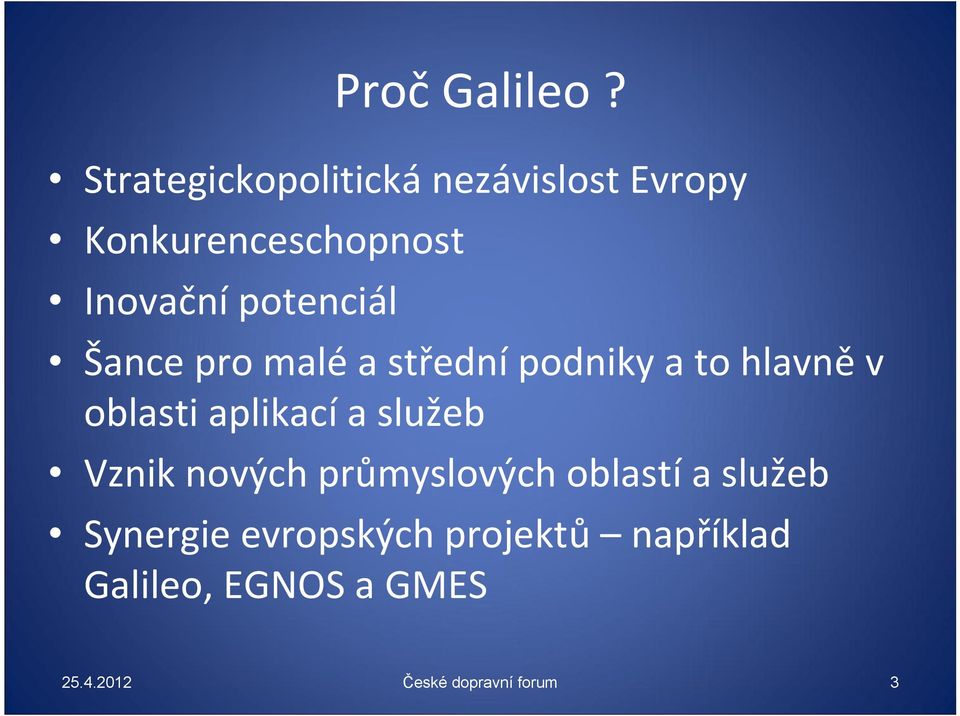 Proč Galileo ?

• Strategickopolitická nezávislost Evropy
• Konkurenceschopnost
• Inovační potenciál
• Šance pro malé a střední podniky a to hlavně v oblasti aplikací a služeb
• Vznik nových průmyslových oblastí a služeb
• Synergie evropských projektů – například Galileo, EGNOS a GMES

25.4.2012 České dopravní forum 3